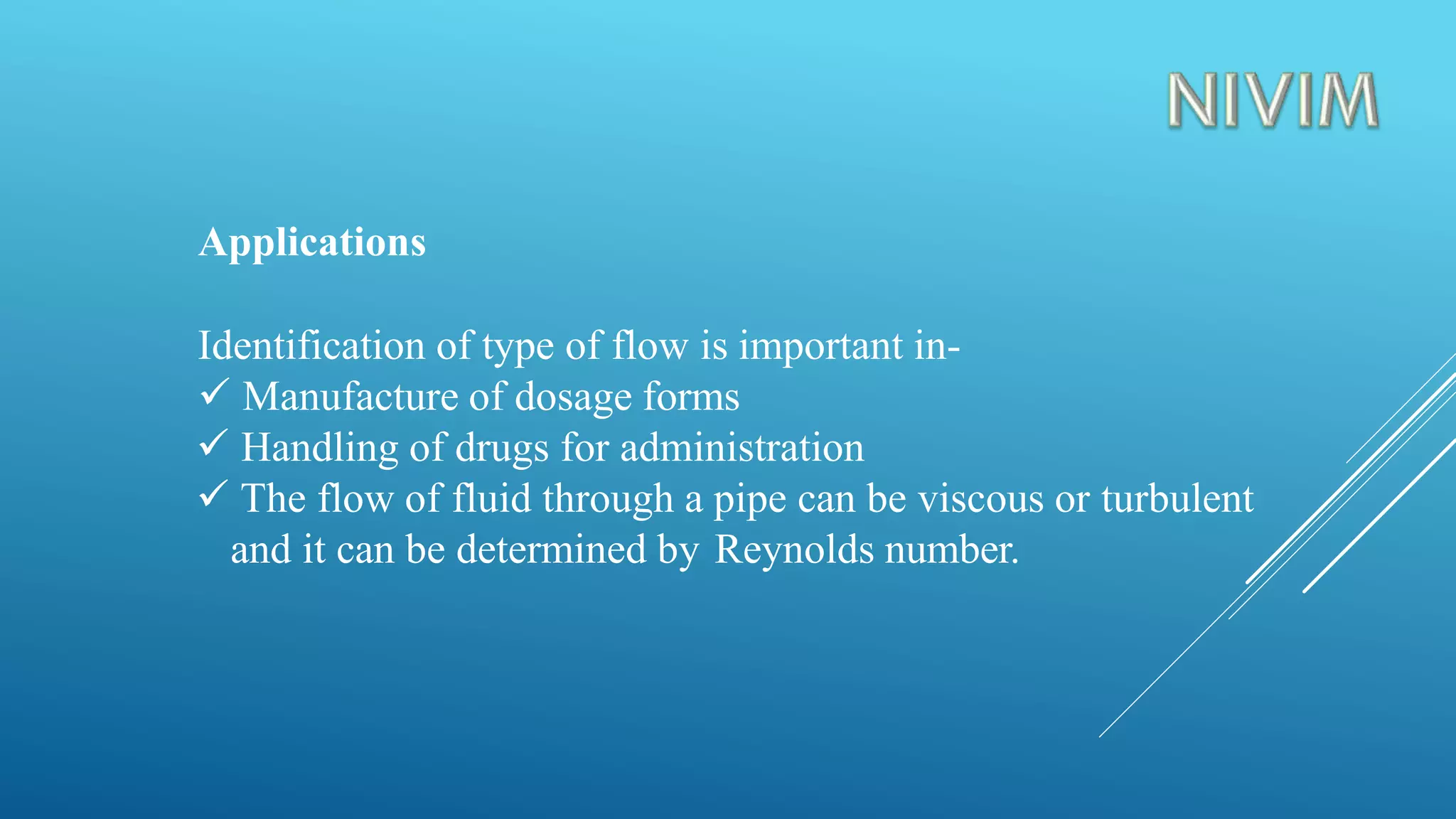 NIVIM

Applications

Identification of type of flow is important in-
✓ Manufacture of dosage forms
✓ Handling of drugs for administration
✓ The flow of fluid through a pipe can be viscous or turbulent and it can be determined by Reynolds number.